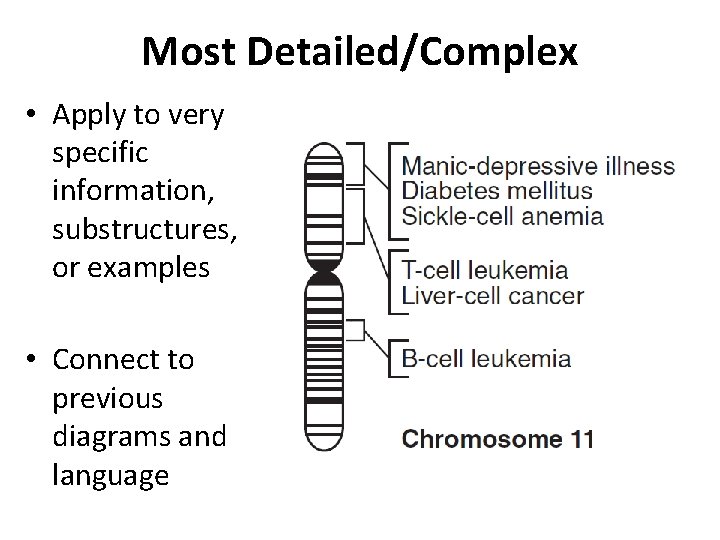 Most Detailed/Complex

• Apply to very specific information, substructures, or examples

• Connect to previous diagrams and language

Manic-depressive illness
Diabetes mellitus
Sickle-cell anemia

T-cell leukemia
Liver-cell cancer

B-cell leukemia

Chromosome 11